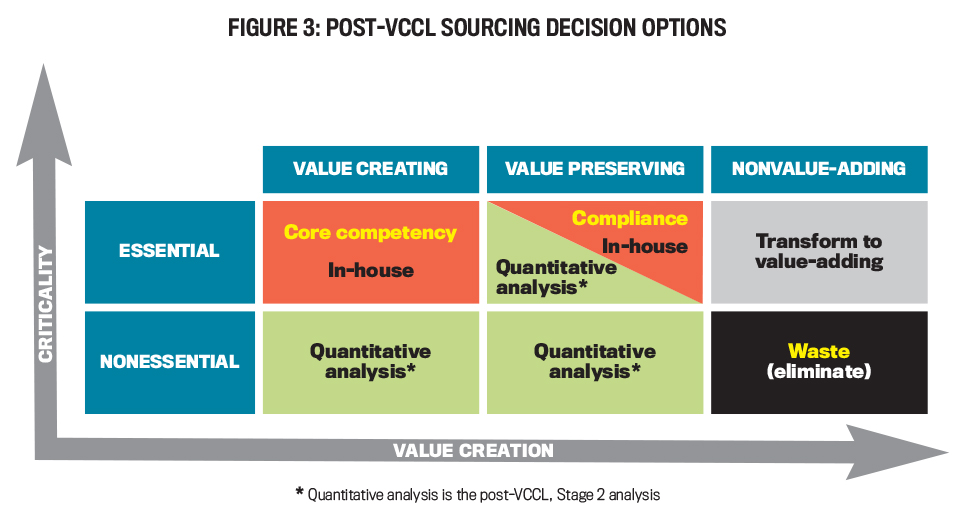 FIGURE 3: POST-VCCL SOURCING DECISION OPTIONS

CRITICALITY

| | VALUE CREATING | VALUE PRESERVING | NONVALUE-ADDING |
|---|---|---|---|
| ESSENTIAL | Core competency In-house | Compliance In-house Quantitative analysis* | Transform to value-adding |
| NONESSENTIAL | Quantitative analysis* | Quantitative analysis* | Waste (eliminate) |

VALUE CREATION

* Quantitative analysis is the post-VCCL, Stage 2 analysis